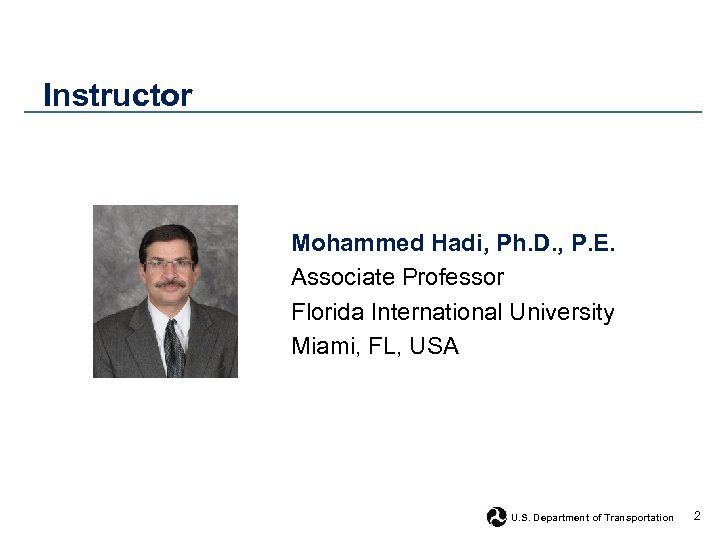 Instructor

Mohammed Hadi, Ph.D., P.E.
Associate Professor
Florida International University
Miami, FL, USA

U.S. Department of Transportation 2